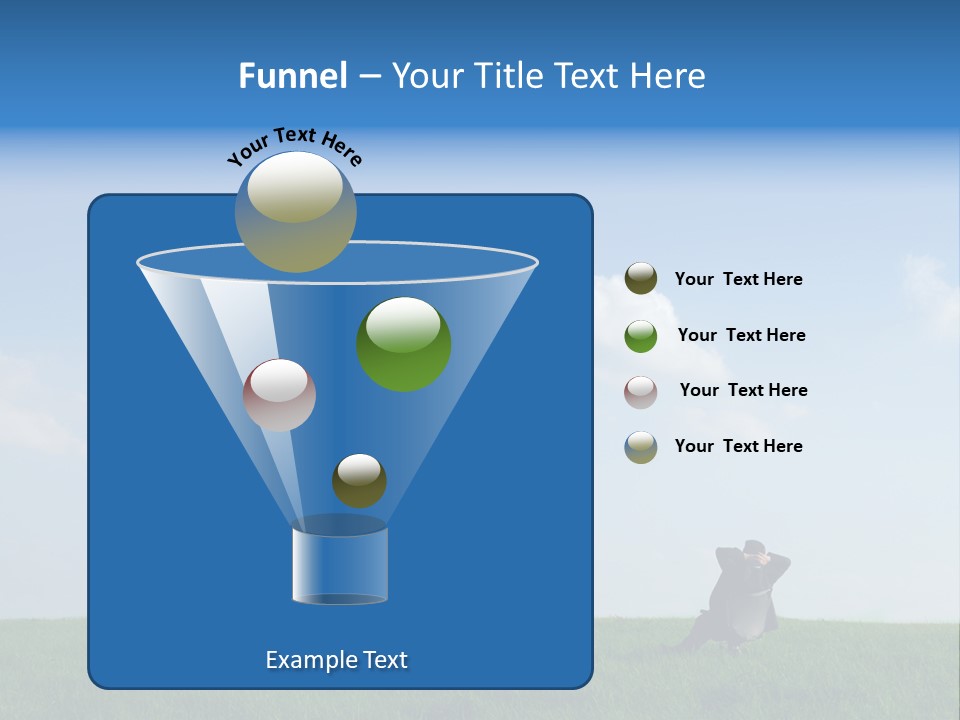 Funnel – Your Title Text Here

Your Text Here

Your Text Here

Your Text Here

Your Text Here

Your Text Here

Example Text